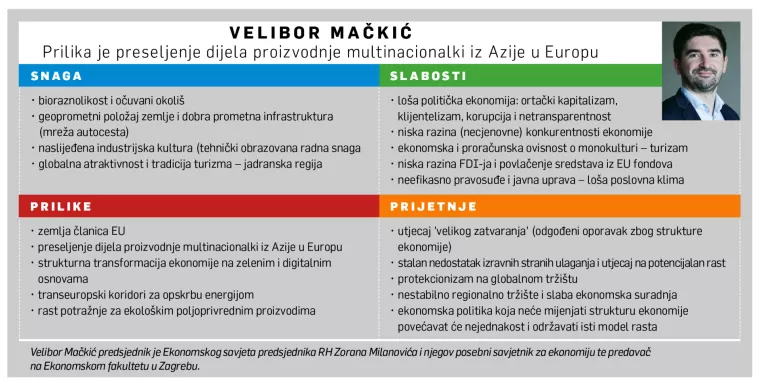 VELIBOR MAČKIĆ
Prilika je preseljenje dijela proizvodnje multinacionalki iz Azije u Europu

SNAGA

· bioraznolikost i očuvani okoliš
· geoprometni položaj zemlje i dobra prometna infrastruktura (mreža autocesta)
· naslijeđena industrijska kultura (tehnički obrazovana radna snaga
· globalna atraktivnost i tradicija turizma – jadranska regija

SLABOSTI

· loša politička ekonomija: ortački kapitalizam, klijentelizam, korupcija i netransparentnost
· niska razina (necjenovne) konkurentnosti ekonomije
· ekonomska i proračunska ovisnost o monokulturi – turizam
· niska razina FDI-ja i povlačenje sredstava iz EU fondova
· neefikasno pravosuđe i javna uprava – loša poslovna klima

PRILIKE

· zemlja članica EU
· preseljenje dijela proizvodnje multinacionalki iz Azije u Europu
· strukturna transformacija ekonomije na zelenim i digitalnim osnovama
· transeuropski koridori za opskrbu energijom
· rast potražnje za ekološkim poljoprivrednim proizvodima

PRIJETNJE

· utjecaj 'velikog zatvaranja' (odgođeni oporavak zbog strukture ekonomije)
· stalan nedostatak izravnih stranih ulaganja i utjecaj na potencijalan rast
· protekcionizam na globalnom tržištu
· nestabilno regionalno tržište i slaba ekonomska suradnja
· ekonomska politika koja neće mijenjati strukturu ekonomije povećavat će nejednakost i održavati isti model rasta

Velibor Mačkić predsjednik je Ekonomskog savjeta predsjednika RH Zorana Milanovića i njegov posebni savjetnik za ekonomiju te predavač na Ekonomskom fakultetu u Zagrebu.